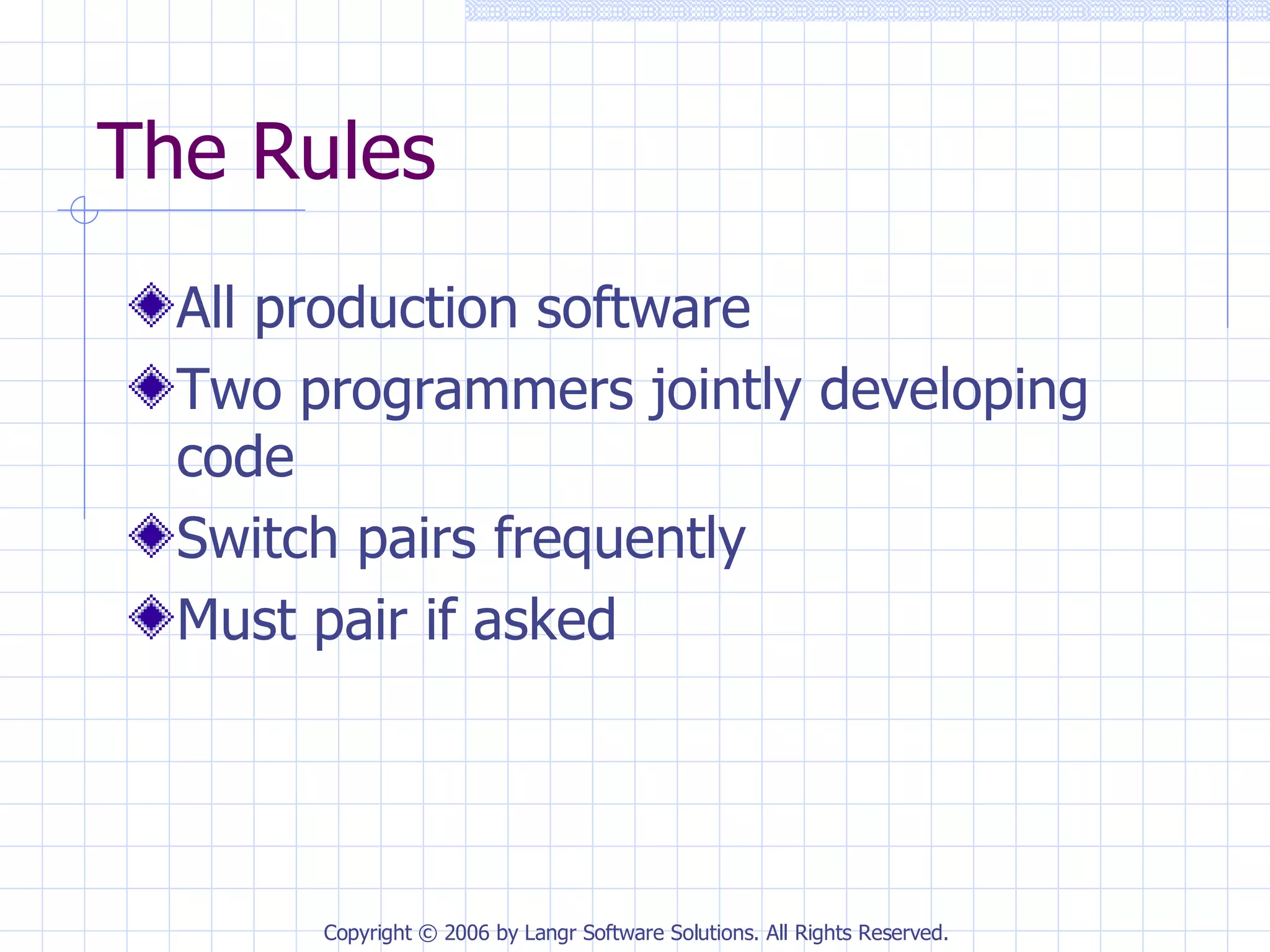 The Rules

All production software
Two programmers jointly developing code
Switch pairs frequently
Must pair if asked

Copyright © 2006 by Langr Software Solutions. All Rights Reserved.